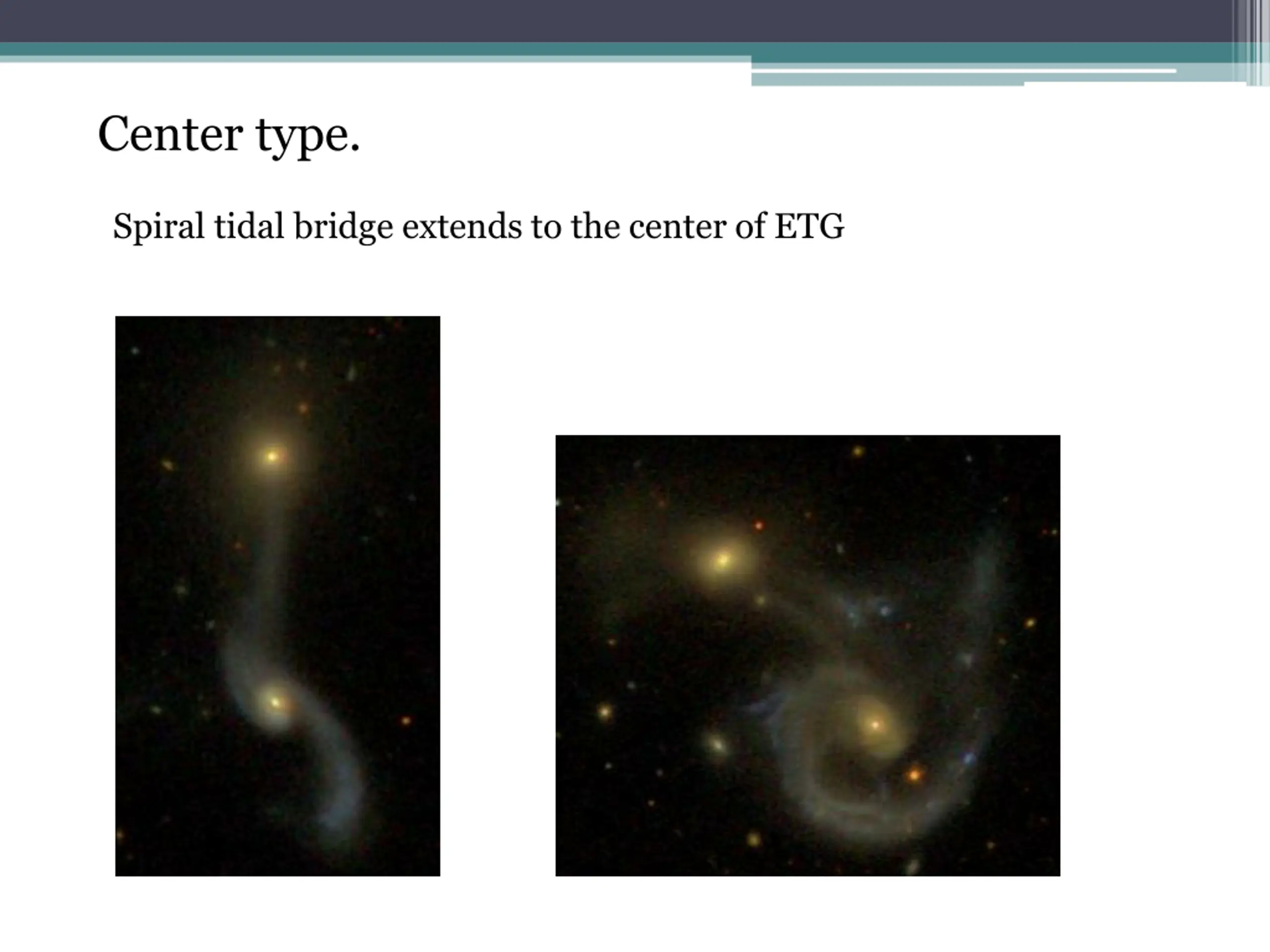 Center type.

Spiral tidal bridge extends to the center of ETG